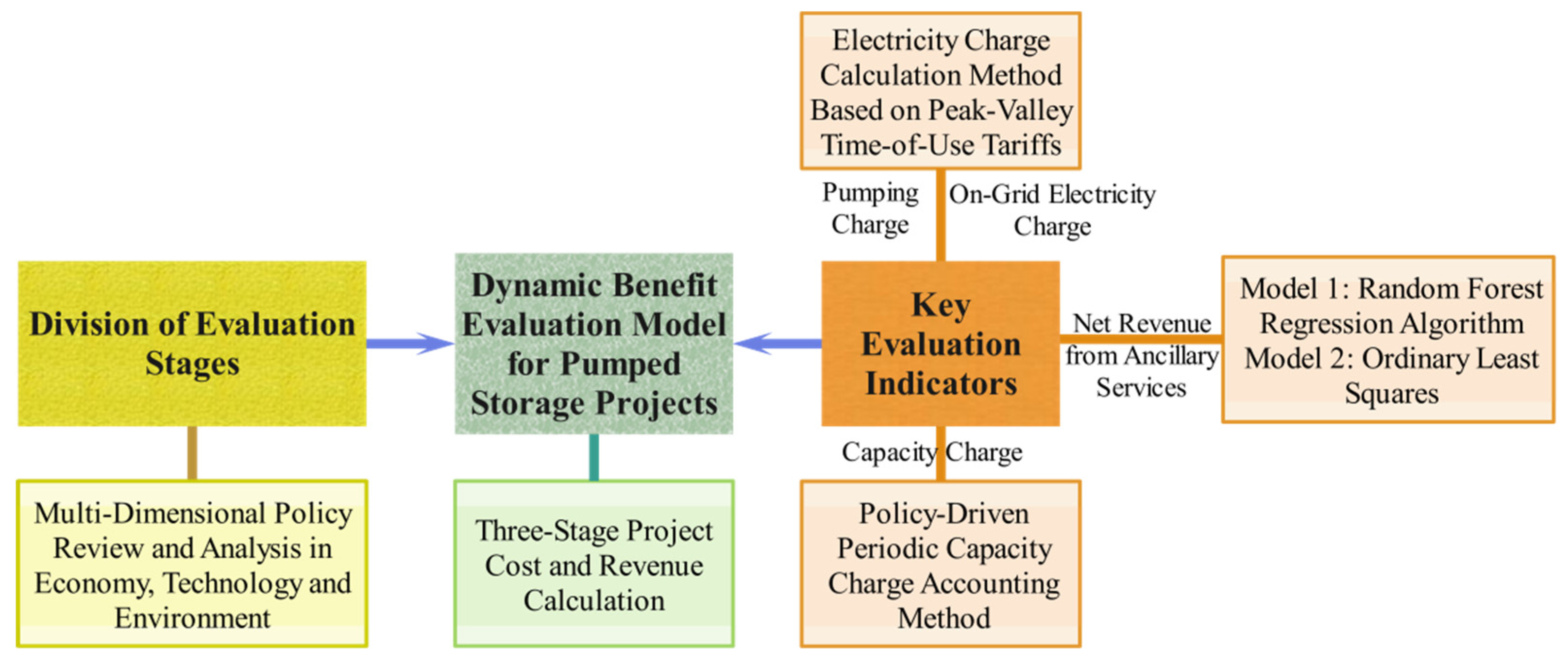 Electricity Charge Calculation Method Based on Peak-Valley Time-of-Use Tariffs

Pumping Charge

On-Grid Electricity Charge

Division of Evaluation Stages

Dynamic Benefit Evaluation Model for Pumped Storage Projects

Key Evaluation Indicators

Net Revenue from Ancillary Services

Model 1: Random Forest Regression Algorithm Model 2: Ordinary Least Squares

Capacity Charge

Multi-Dimensional Policy Review and Analysis in Economy, Technology and Environment

Three-Stage Project Cost and Revenue Calculation

Policy-Driven Periodic Capacity Charge Accounting Method